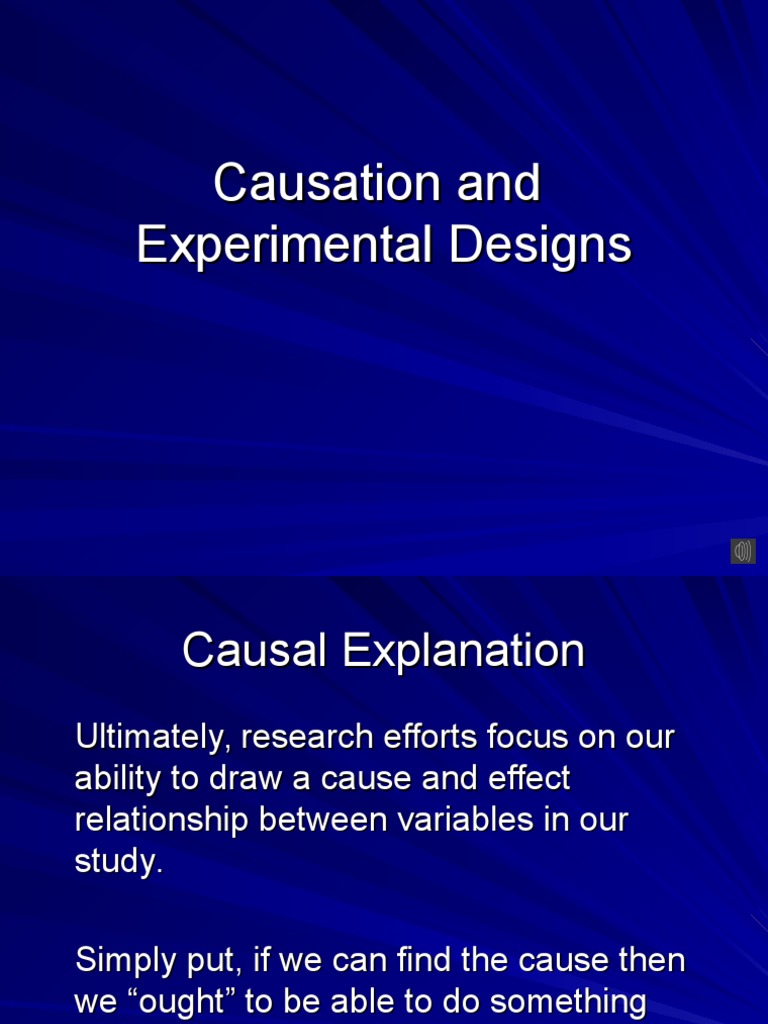 Causation and Experimental Designs

Causal Explanation

Ultimately, research efforts focus on our ability to draw a cause and effect relationship between variables in our study.

Simply put, if we can find the cause then we “ought” to be able to do something